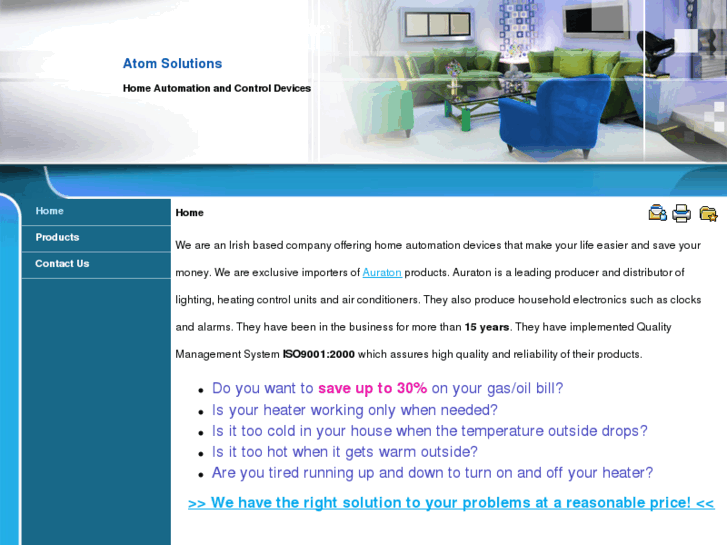 Atom Solutions

Home Automation and Control Devices

Home
Products
Contact Us

Home

We are an Irish based company offering home automation devices that make your life easier and save your money. We are exclusive importers of Auraton products. Auraton is a leading producer and distributor of lighting, heating control units and air conditioners. They also produce household electronics such as clocks and alarms. They have been in the business for more than 15 years. They have implemented Quality Management System ISO9001:2000 which assures high quality and reliability of their products.

- Do you want to save up to 30% on your gas/oil bill?
- Is your heater working only when needed?
- Is it too cold in your house when the temperature outside drops?
- Is it too hot when it gets warm outside?
- Are you tired running up and down to turn on and off your heater?

>> We have the right solution to your problems at a reasonable price! <<